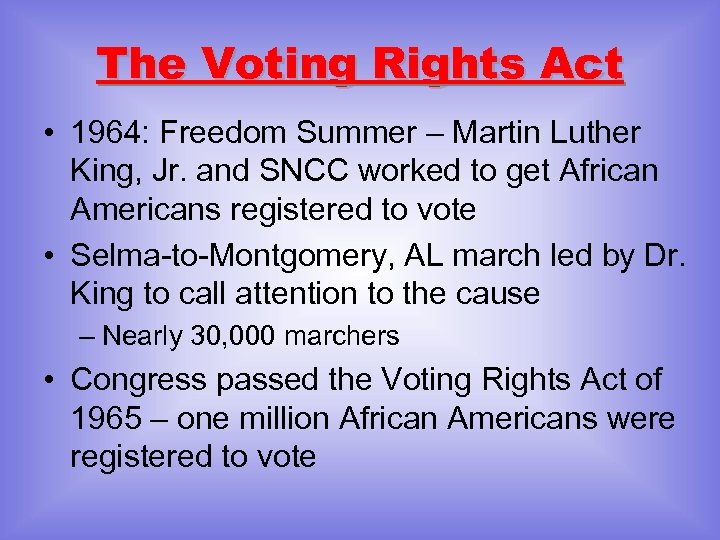 The Voting Rights Act

• 1964: Freedom Summer – Martin Luther King, Jr. and SNCC worked to get African Americans registered to vote

• Selma-to-Montgomery, AL march led by Dr. King to call attention to the cause

– Nearly 30,000 marchers

• Congress passed the Voting Rights Act of 1965 – one million African Americans were registered to vote